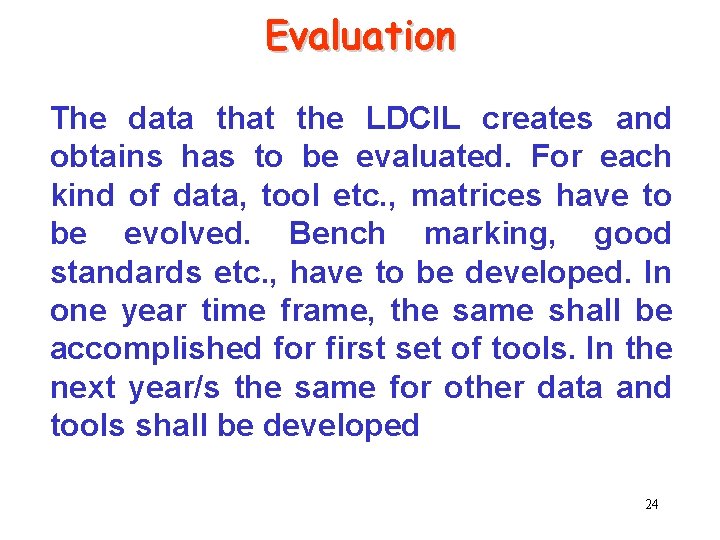 Evaluation

The data that the LDCIL creates and obtains has to be evaluated. For each kind of data, tool etc., matrices have to be evolved. Bench marking, good standards etc., have to be developed. In one year time frame, the same shall be accomplished for first set of tools. In the next year/s the same for other data and tools shall be developed

24